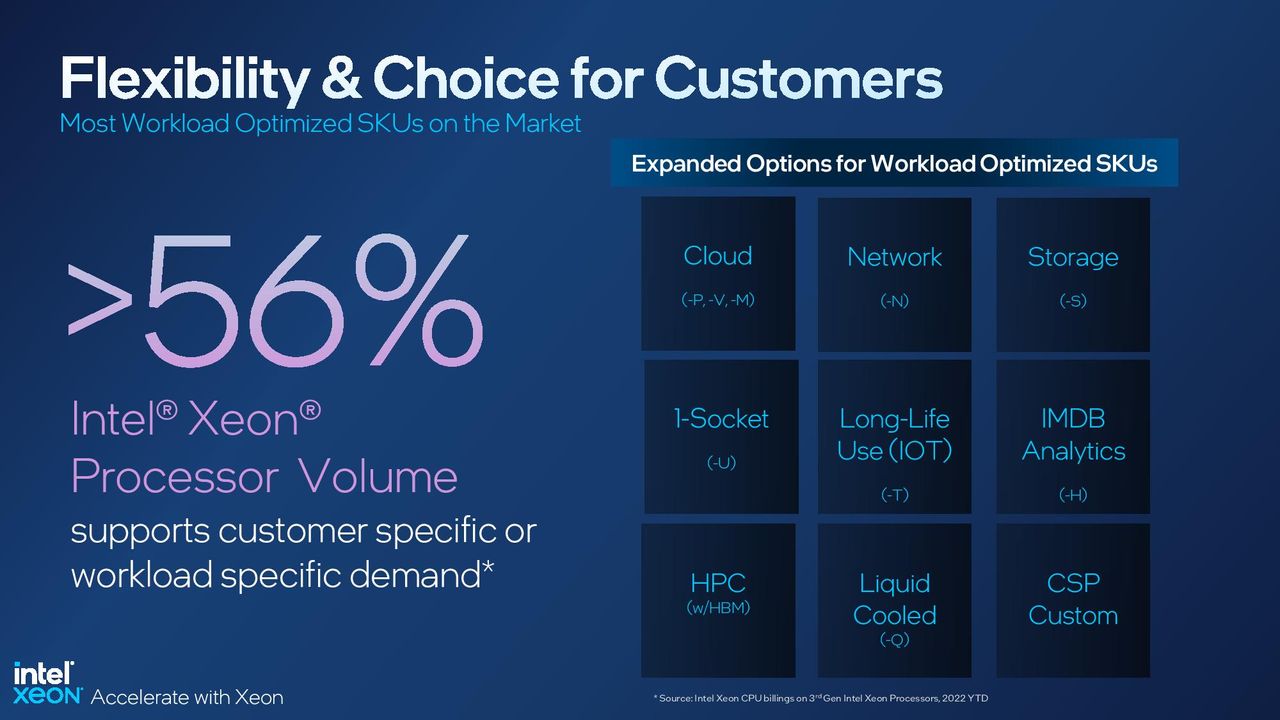 Flexibility & Choice for Customers
Most Workload Optimized SKUs on the Market

>56%

Intel® Xeon® Processor Volume

supports customer specific or workload specific demand*

Expanded Options for Workload Optimized SKUs

Cloud
(-P, -V, -M)

Network
(-N)

Storage
(-S)

1-Socket
(-U)

Long-Life Use (IOT)
(-T)

IMDB Analytics
(-H)

HPC
(w/HBM)

Liquid Cooled
(-Q)

CSP Custom

intel
XEON Accelerate with Xeon

* Source: Intel Xeon CPU billings on 3rd Gen Intel Xeon Processors, 2022 YTD